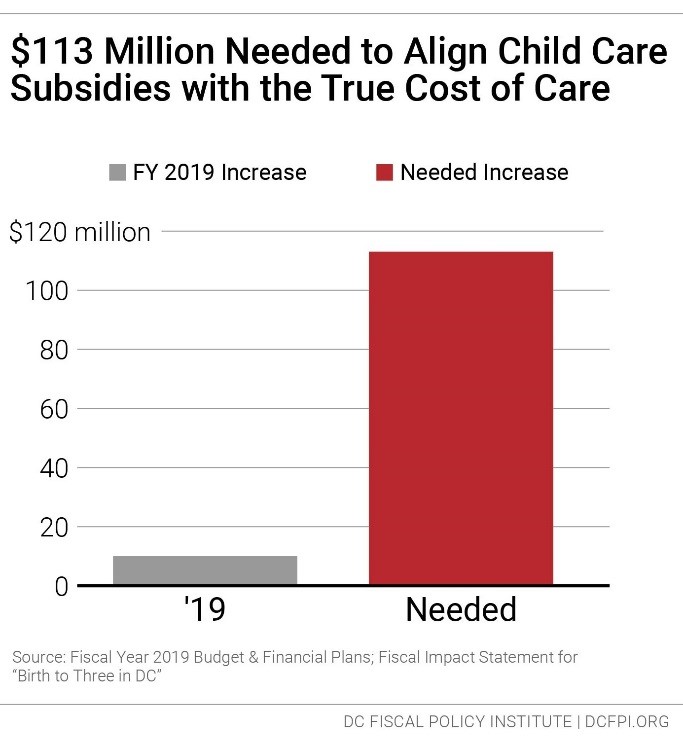 $113 Million Needed to Align Child Care Subsidies with the True Cost of Care

FY 2019 Increase
Needed Increase

$120 million
100
80
60
40
20
0

'19
Needed

Source: Fiscal Year 2019 Budget & Financial Plans; Fiscal Impact Statement for "Birth to Three in DC"

DC FISCAL POLICY INSTITUTE | DCFPI.ORG